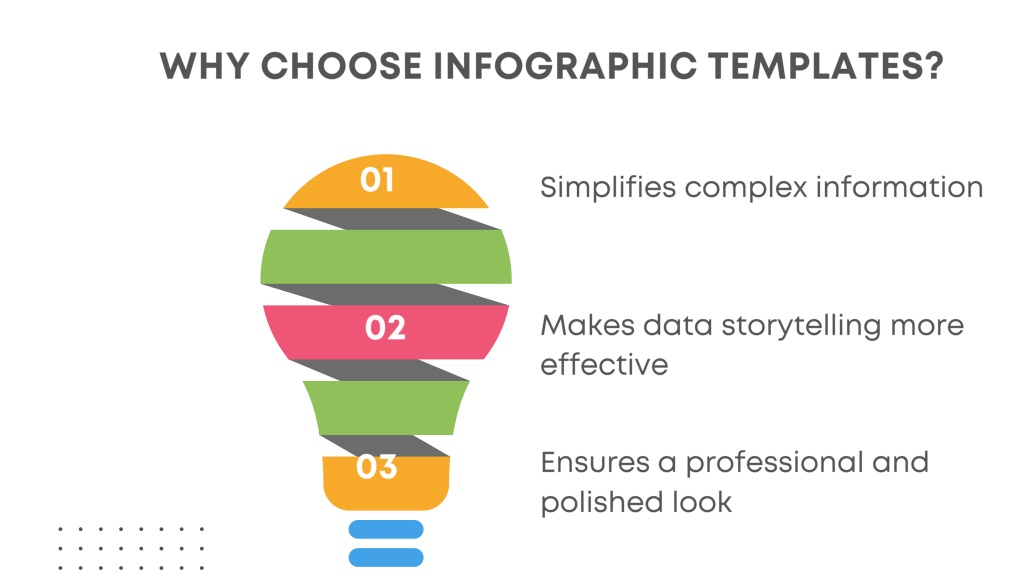 WHY CHOOSE INFOGRAPHIC TEMPLATES?

01

Simplifies complex information

02

Makes data storytelling more effective

03

Ensures a professional and polished look